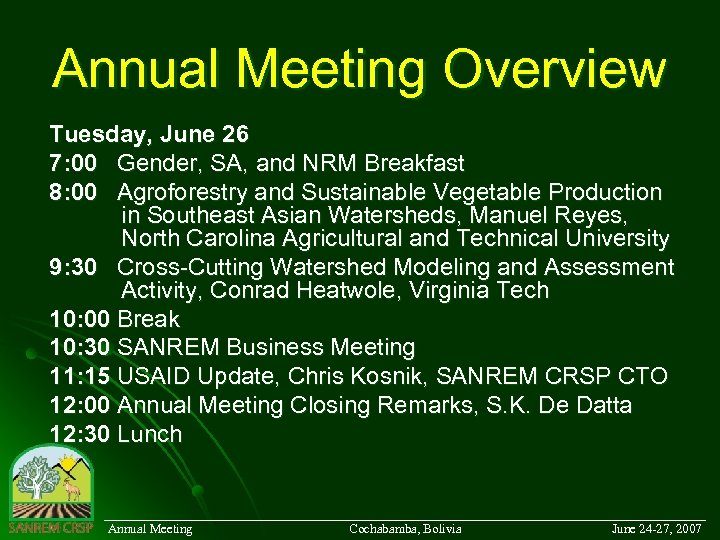 Annual Meeting Overview

Tuesday, June 26

7:00 Gender, SA, and NRM Breakfast

8:00 Agroforestry and Sustainable Vegetable Production in Southeast Asian Watersheds, Manuel Reyes, North Carolina Agricultural and Technical University

9:30 Cross-Cutting Watershed Modeling and Assessment Activity, Conrad Heatwole, Virginia Tech

10:00 Break

10:30 SANREM Business Meeting

11:15 USAID Update, Chris Kosnik, SANREM CRSP CTO

12:00 Annual Meeting Closing Remarks, S.K. De Datta

12:30 Lunch

SANREM CRSP

Annual Meeting Cochabamba, Bolivia June 24-27, 2007